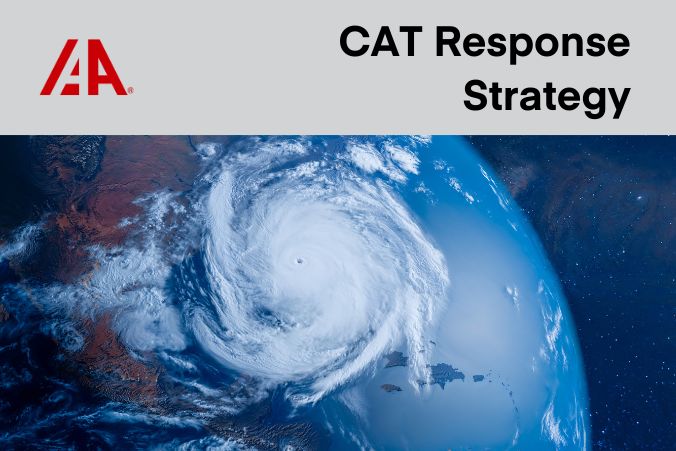 IAA®

CAT Response Strategy